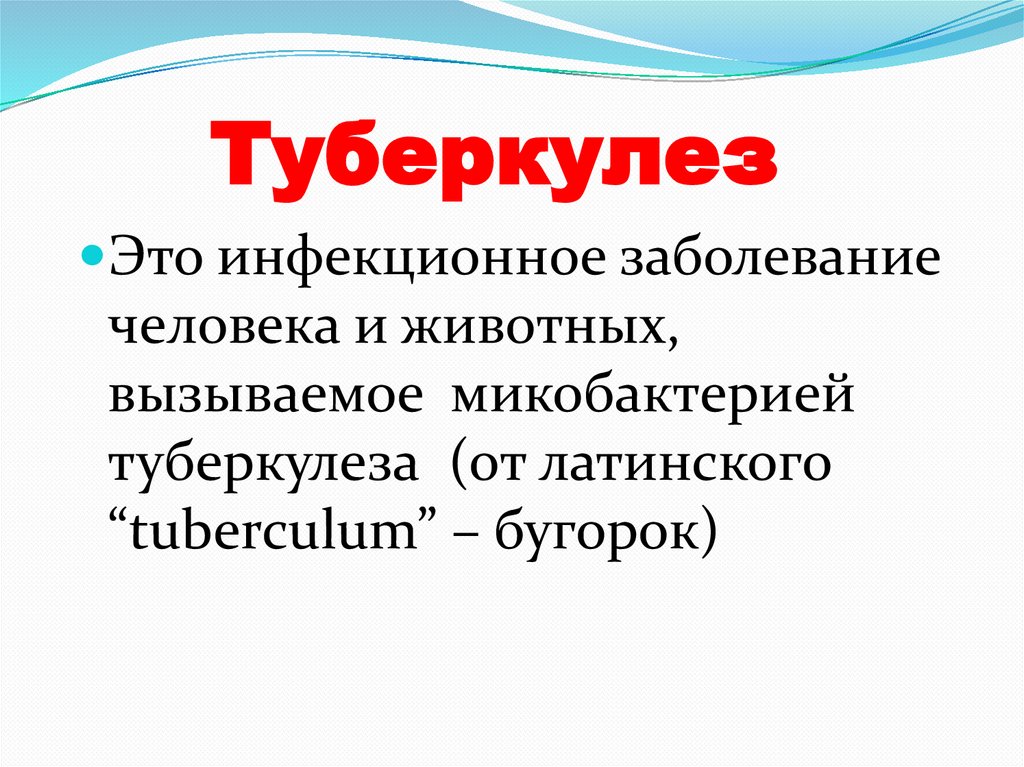 Туберкулез

Это инфекционное заболевание человека и животных, вызываемое микобактерией туберкулеза (от латинского “tuberculum” – бугорок)